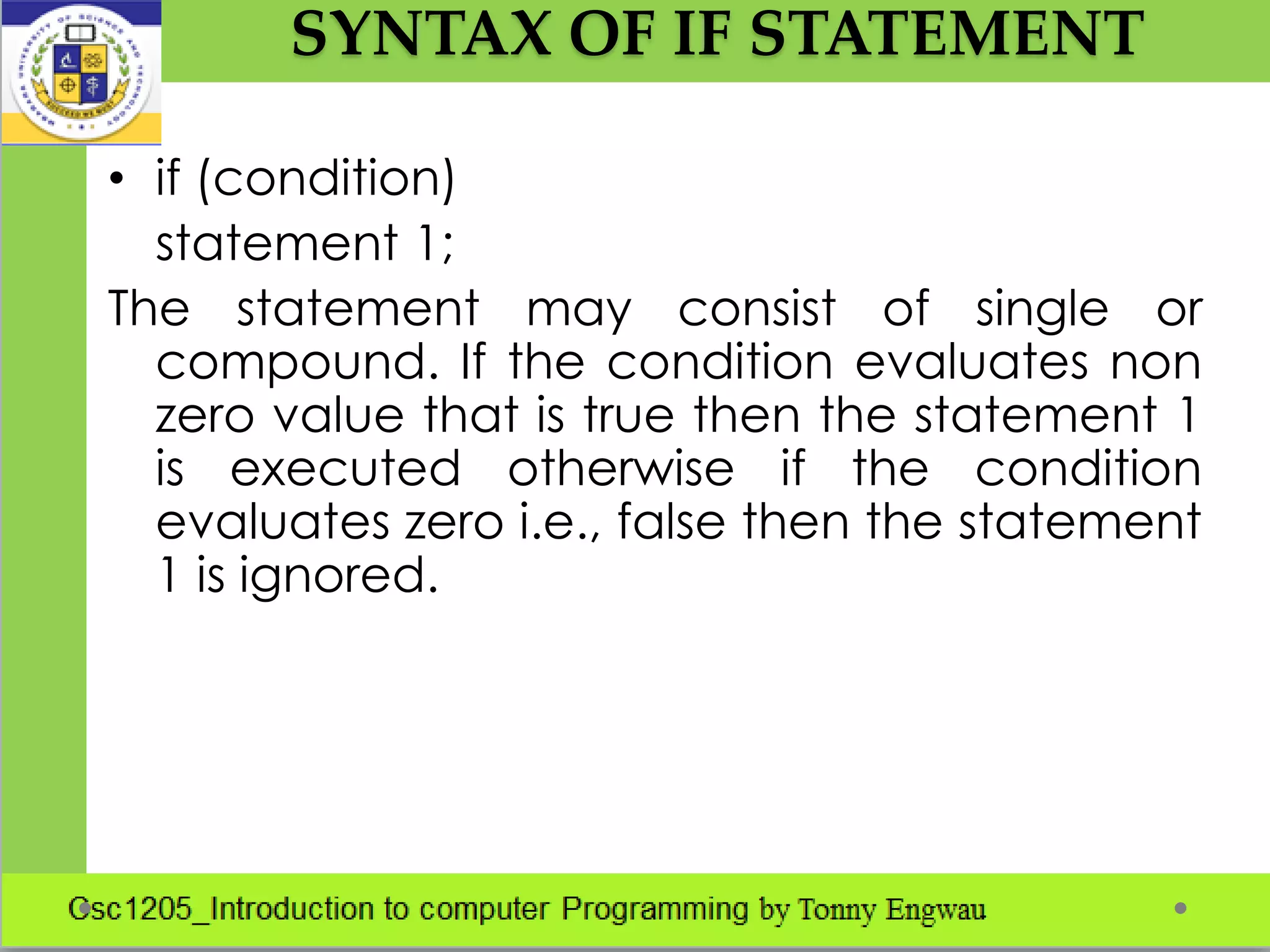 SYNTAX OF IF STATEMENT

• if (condition)
statement 1;

The statement may consist of single or compound. If the condition evaluates non zero value that is true then the statement 1 is executed otherwise if the condition evaluates zero i.e., false then the statement 1 is ignored.

Csc1205_Introduction to computer Programming by Tonny Engwau